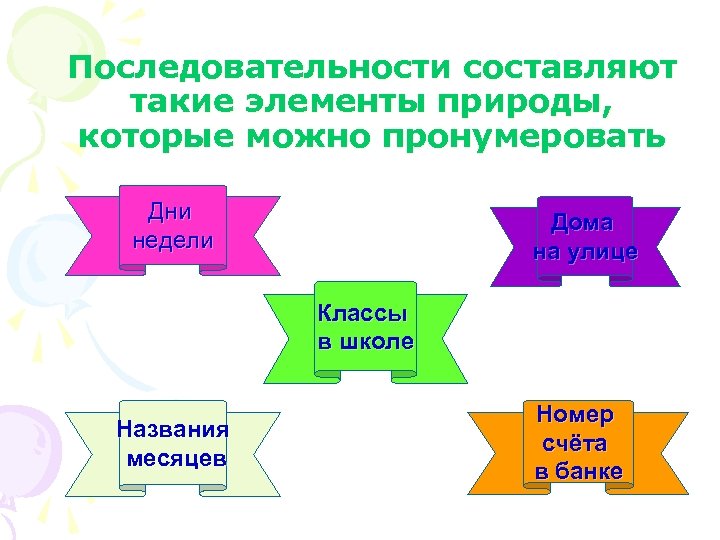 Последовательности составляют такие элементы природы, которые можно пронумеровать

Дни недели

Дома на улице

Классы в школе

Названия месяцев

Номер счёта в банке